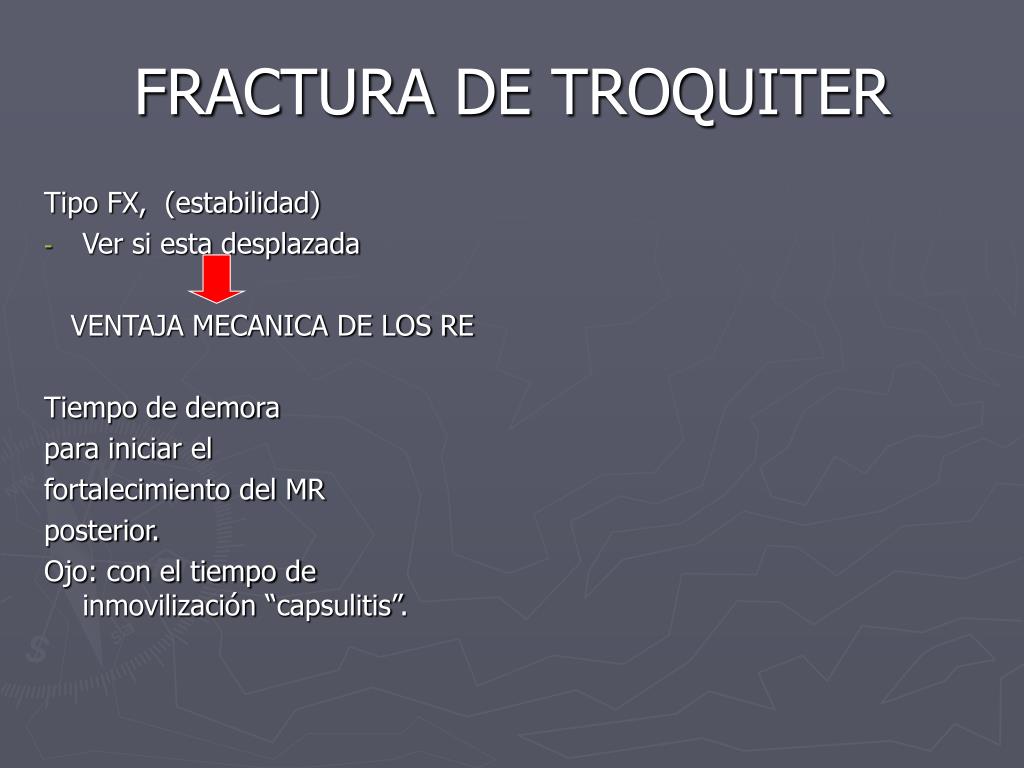 FRACTURA DE TROQUITER

Tipo FX, (estabilidad)

- Ver si esta desplazada

VENTAJA MECANICA DE LOS RE

Tiempo de demora para iniciar el fortalecimiento del MR posterior.

Ojo: con el tiempo de inmovilización "capsulitis".